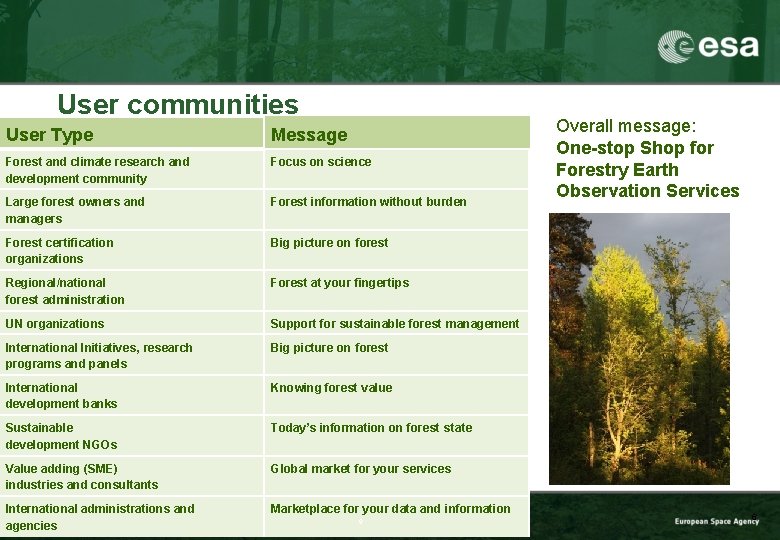 esa

User communities

| User Type | Message |
|---|---|
| Forest and climate research and development community | Focus on science |
| Large forest owners and managers | Forest information without burden |
| Forest certification organizations | Big picture on forest |
| Regional/national forest administration | Forest at your fingertips |
| UN organizations | Support for sustainable forest management |
| International Initiatives, research programs and panels | Big picture on forest |
| International development banks | Knowing forest value |
| Sustainable development NGOs | Today's information on forest state |
| Value adding (SME) industries and consultants | Global market for your services |
| International administrations and agencies | Marketplace for your data and information |

Overall message:
One-stop Shop for Forestry Earth Observation Services

European Space Agency